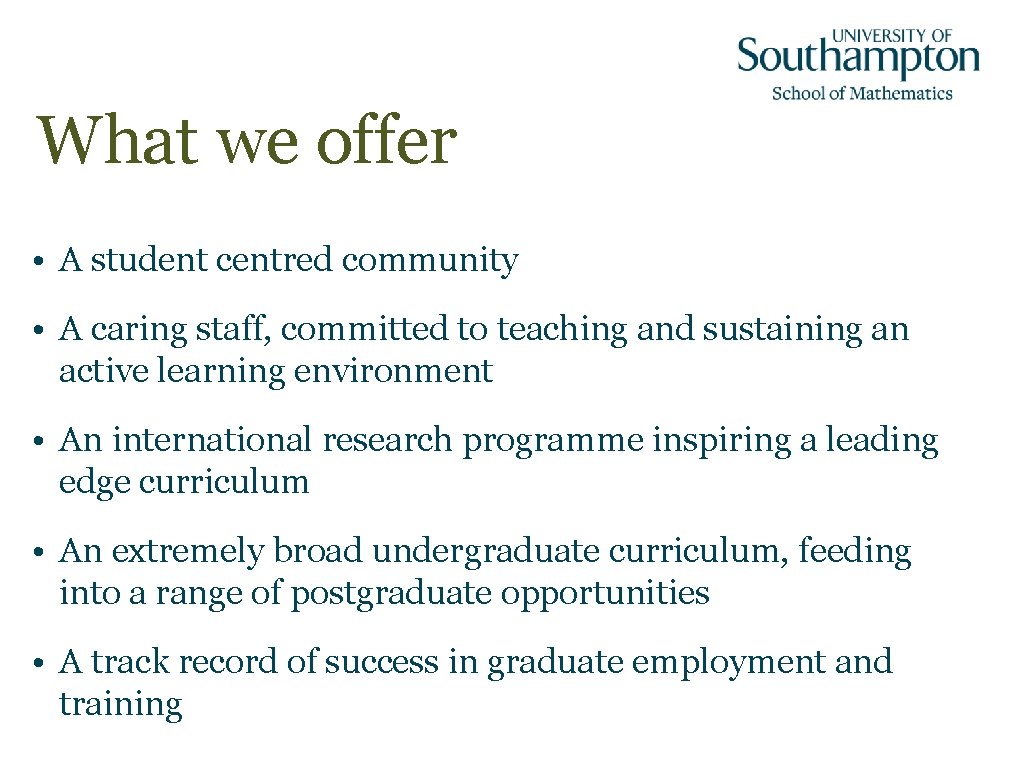 UNIVERSITY OF
Southampton
School of Mathematics

What we offer

• A student centred community

• A caring staff, committed to teaching and sustaining an active learning environment

• An international research programme inspiring a leading edge curriculum

• An extremely broad undergraduate curriculum, feeding into a range of postgraduate opportunities

• A track record of success in graduate employment and training